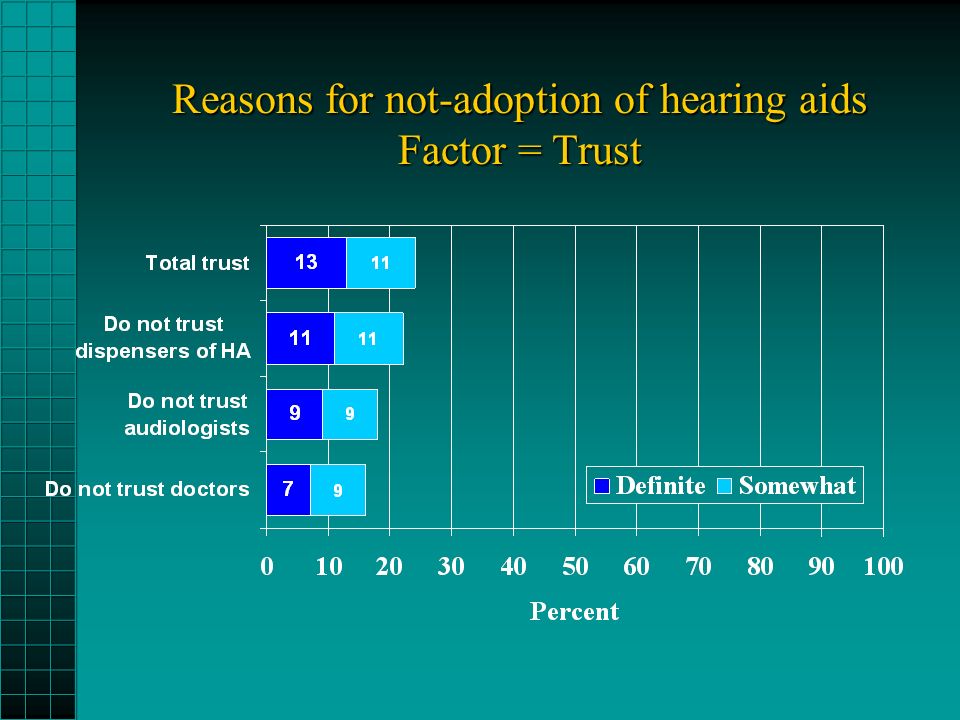 Reasons for not-adoption of hearing aids
Factor = Trust

Total trust 13 11

Do not trust dispensers of HA 11 11

Do not trust audiologists 9 9

Do not trust doctors 7 9

Definite Somewhat

0 10 20 30 40 50 60 70 80 90 100

Percent